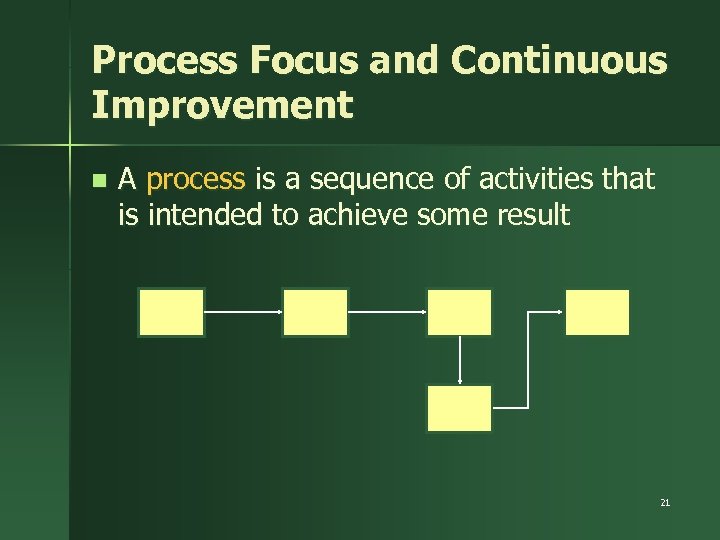 Process Focus and Continuous Improvement

A process is a sequence of activities that is intended to achieve some result

21